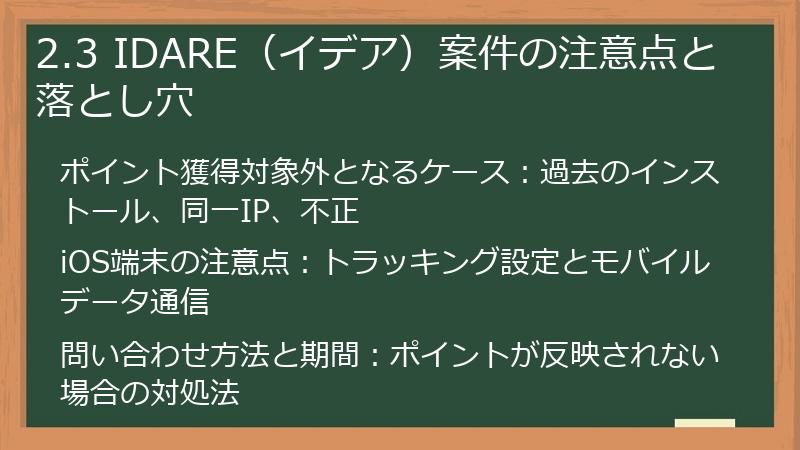 2.3 IDARE（イデア）案件の注意点と落とし穴

ポイント獲得対象外となるケース：過去のインストール、同一IP、不正

iOS端末の注意点：トラッキング設定とモバイルデータ通信

問い合わせ方法と期間：ポイントが反映されない場合の対処法